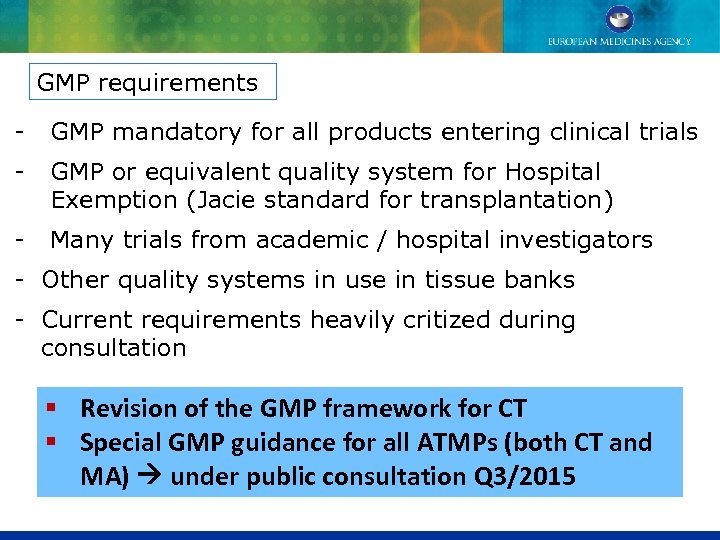 EUROPEAN MEDICINES AGENCY

GMP requirements

- GMP mandatory for all products entering clinical trials
- GMP or equivalent quality system for Hospital Exemption (Jacie standard for transplantation)
- Many trials from academic / hospital investigators
- Other quality systems in use in tissue banks
- Current requirements heavily critized during consultation

▪ Revision of the GMP framework for CT
▪ Special GMP guidance for all ATMPs (both CT and MA) → under public consultation Q3/2015